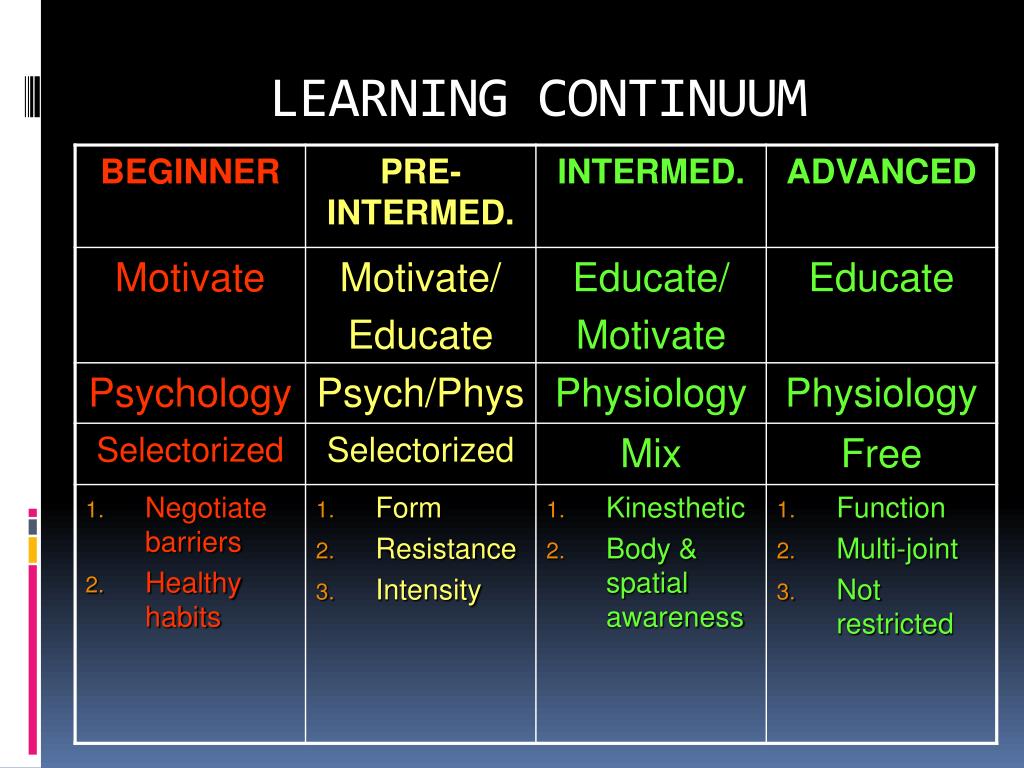 LEARNING CONTINUUM

| BEGINNER | PRE-INTERMED. | INTERMED. | ADVANCED |
|---|---|---|---|
| Motivate | Motivate/ Educate | Educate/ Motivate | Educate |
| Psychology | Psych/Phys | Physiology | Physiology |
| Selectorized | Selectorized | Mix | Free |
| 1. Negotiate barriers 2. Healthy habits | 1. Form 2. Resistance 3. Intensity | 1. Kinesthetic 2. Body & spatial awareness | 1. Function 2. Multi-joint 3. Not restricted |